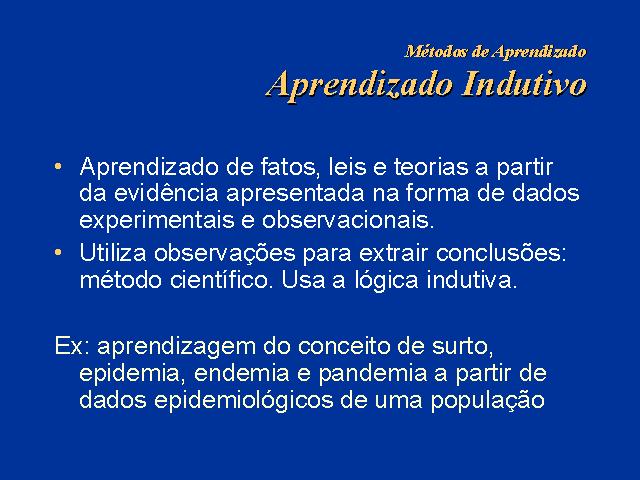 Métodos de Aprendizado
Aprendizado Indutivo

• Aprendizado de fatos, leis e teorias a partir da evidência apresentada na forma de dados experimentais e observacionais.
• Utiliza observações para extrair conclusões: método científico. Usa a lógica indutiva.

Ex: aprendizagem do conceito de surto, epidemia, endemia e pandemia a partir de dados epidemiológicos de uma população